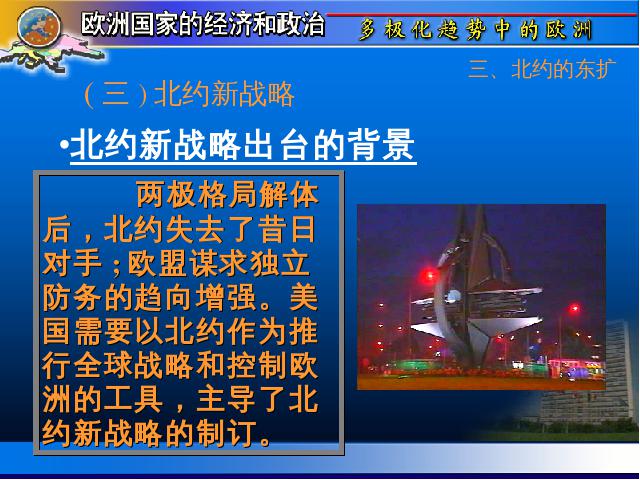 欧洲国家的经济和政治

多极化趋势中的欧洲

三、北约的东扩

（三）北约新战略

•北约新战略出台的背景

两极格局解体后，北约失去了昔日对手；欧盟谋求独立防务的趋向增强。美国需要以北约作为推行全球战略和控制欧洲的工具，主导了北约新战略的制订。